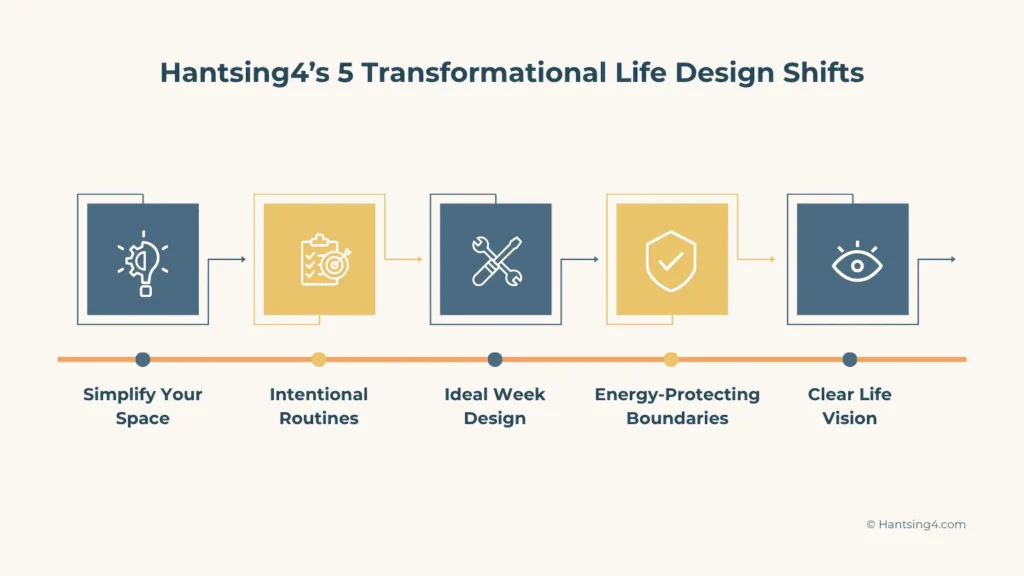 Hantsing4's 5 Transformational Life Design Shifts

Simplify Your Space

Intentional Routines

Ideal Week Design

Energy-Protecting Boundaries

Clear Life Vision

© Hantsing4.com